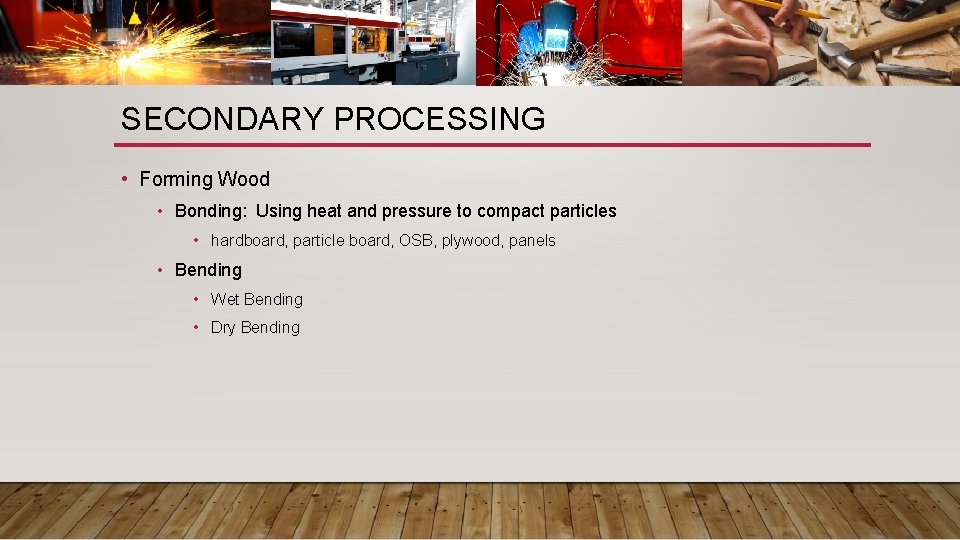 SECONDARY PROCESSING

• Forming Wood

• Bonding: Using heat and pressure to compact particles

• hardboard, particle board, OSB, plywood, panels

• Bending

• Wet Bending

• Dry Bending